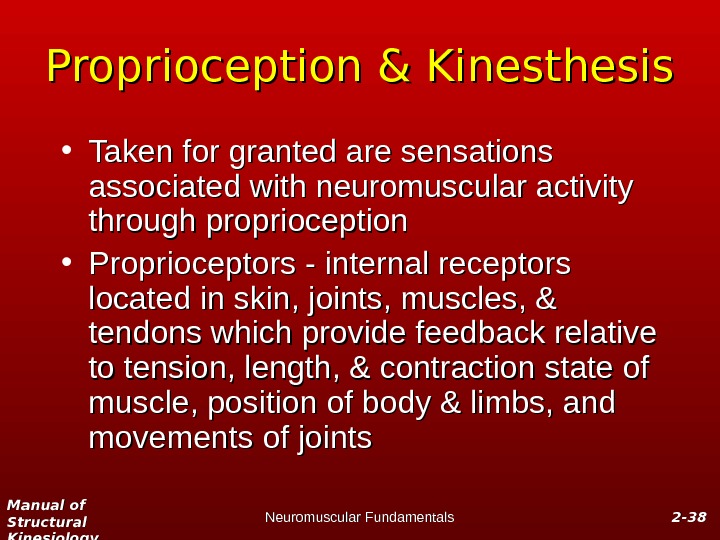 Proprioception & Kinesthesis

• Taken for granted are sensations associated with neuromuscular activity through proprioception

• Proprioceptors - internal receptors located in skin, joints, muscles, & tendons which provide feedback relative to tension, length, & contraction state of muscle, position of body & limbs, and movements of joints

Manual of Structural Kinesiology

Neuromuscular Fundamentals

2-38